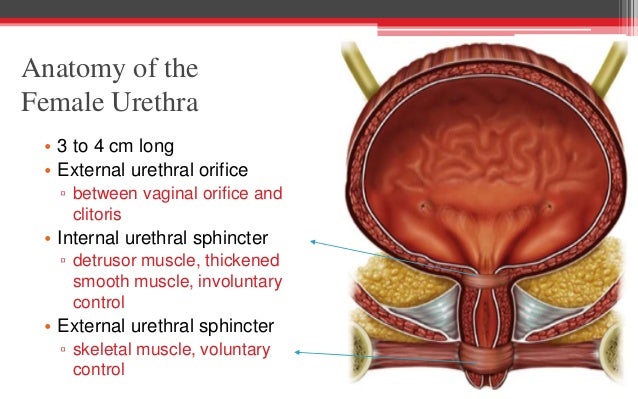 Anatomy of the Female Urethra

• 3 to 4 cm long
• External urethral orifice
▫ between vaginal orifice and clitoris
• Internal urethral sphincter
▫ detrusor muscle, thickened smooth muscle, involuntary control
• External urethral sphincter
▫ skeletal muscle, voluntary control